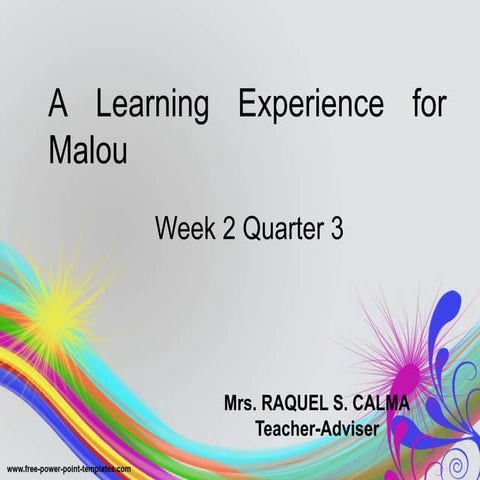 A Learning Experience for Malou

Week 2 Quarter 3

Mrs. RAQUEL S. CALMA
Teacher-Adviser

www.free-power-point-templates.com